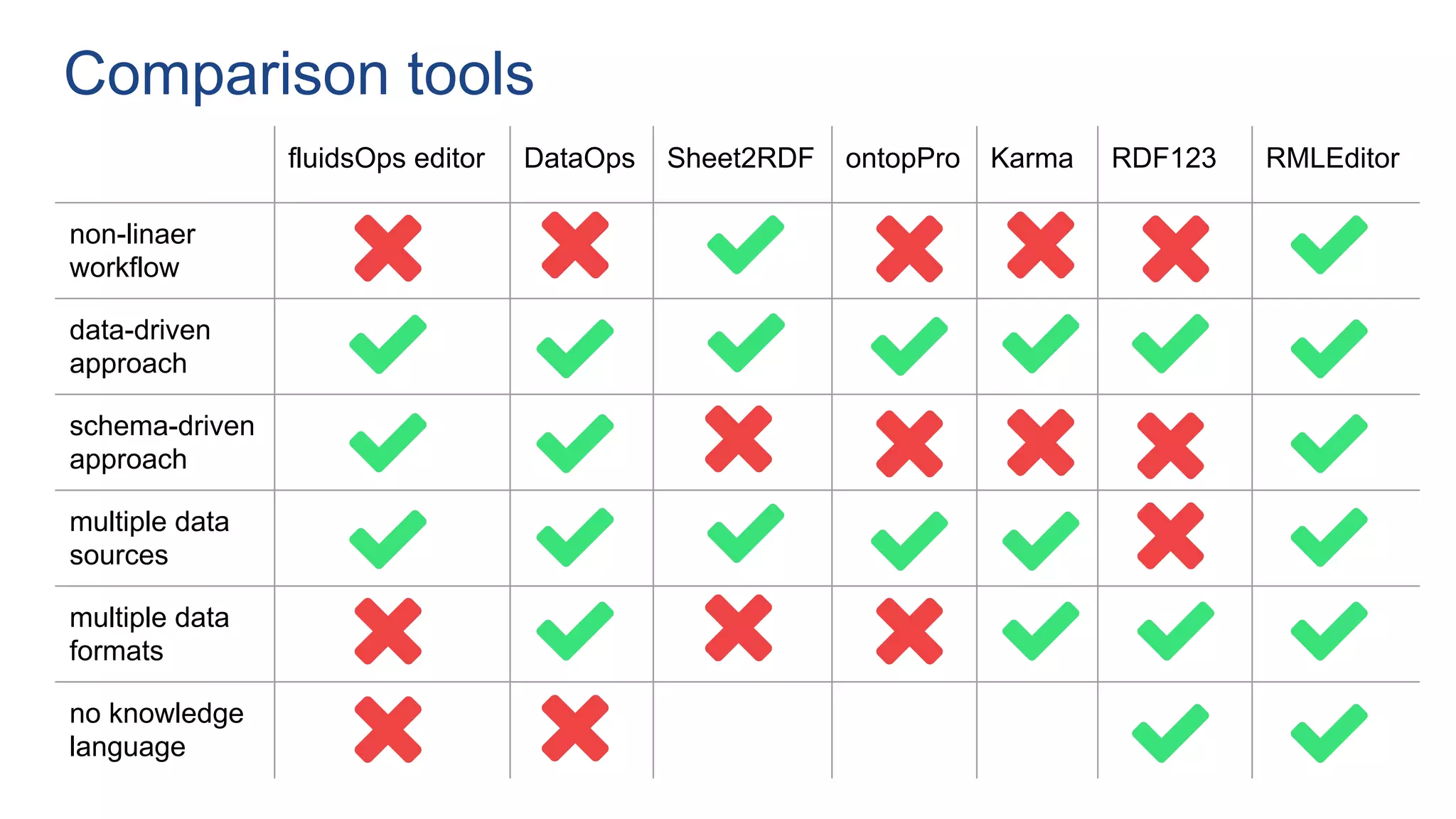 Comparison tools

| | fluidsOps editor | DataOps | Sheet2RDF | ontopPro | Karma | RDF123 | RMLEditor |
|---|---|---|---|---|---|---|---|
| non-linaer workflow | ✗ | ✗ | ✓ | ✗ | ✗ | ✗ | ✓ |
| data-driven approach | ✓ | ✓ | ✓ | ✓ | ✓ | ✓ | ✓ |
| schema-driven approach | ✓ | ✓ | ✗ | ✗ | ✗ | ✗ | ✓ |
| multiple data sources | ✓ | ✓ | ✓ | ✓ | ✓ | ✗ | ✓ |
| multiple data formats | ✗ | ✓ | ✗ | ✗ | ✓ | ✓ | ✓ |
| no knowledge language | ✗ | ✗ | | | | ✓ | ✓ |